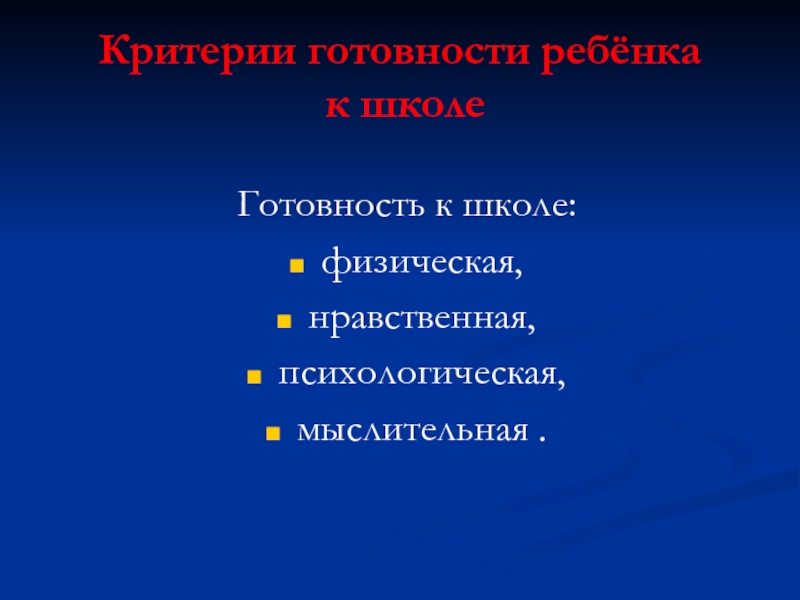 Критерии готовности ребёнка к школе

Готовность к школе:

- физическая,
- нравственная,
- психологическая,
- мыслительная .